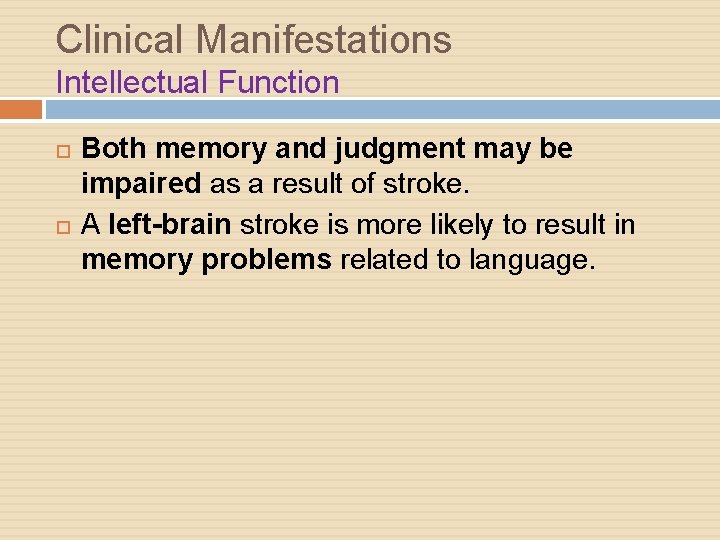 Clinical Manifestations
Intellectual Function

Both memory and judgment may be impaired as a result of stroke.

A left-brain stroke is more likely to result in memory problems related to language.